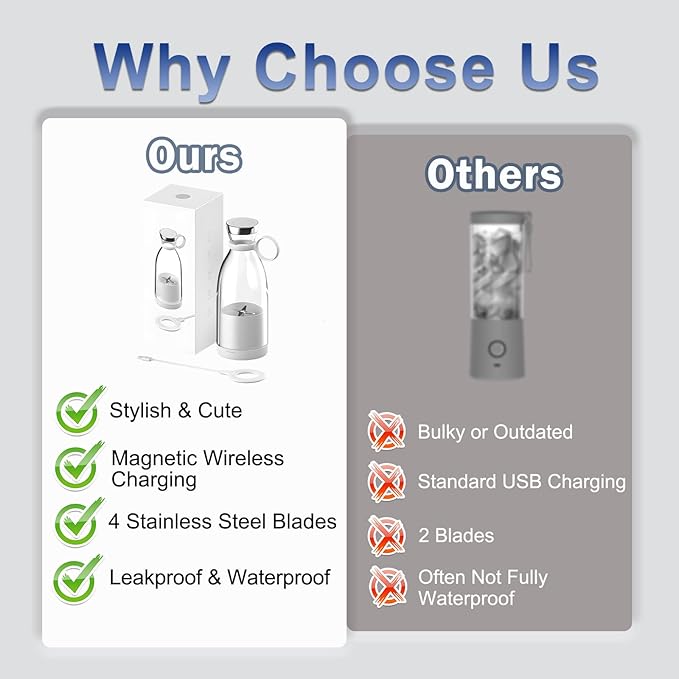 Why Choose Us

Ours

Stylish & Cute

Magnetic Wireless Charging

4 Stainless Steel Blades

Leakproof & Waterproof

Others

Bulky or Outdated

Standard USB Charging

2 Blades

Often Not Fully Waterproof